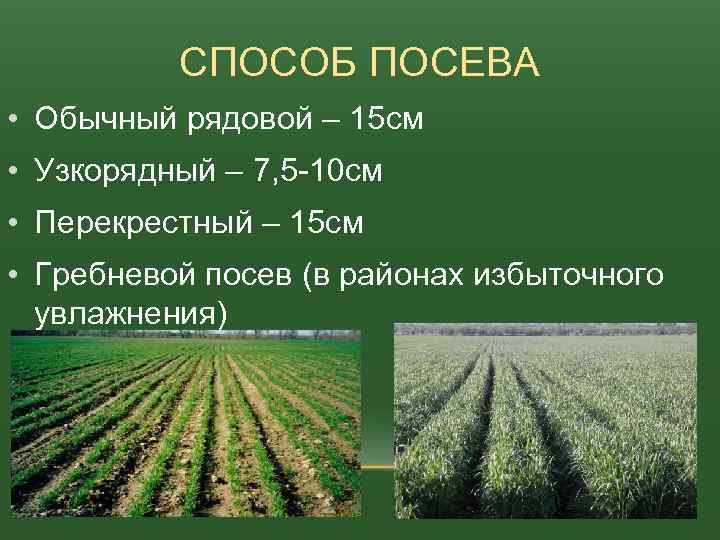 СПОСОБ ПОСЕВА

• Обычный рядовой – 15см
• Узкорядный – 7,5-10см
• Перекрестный – 15см
• Гребневой посев (в районах избыточного увлажнения)